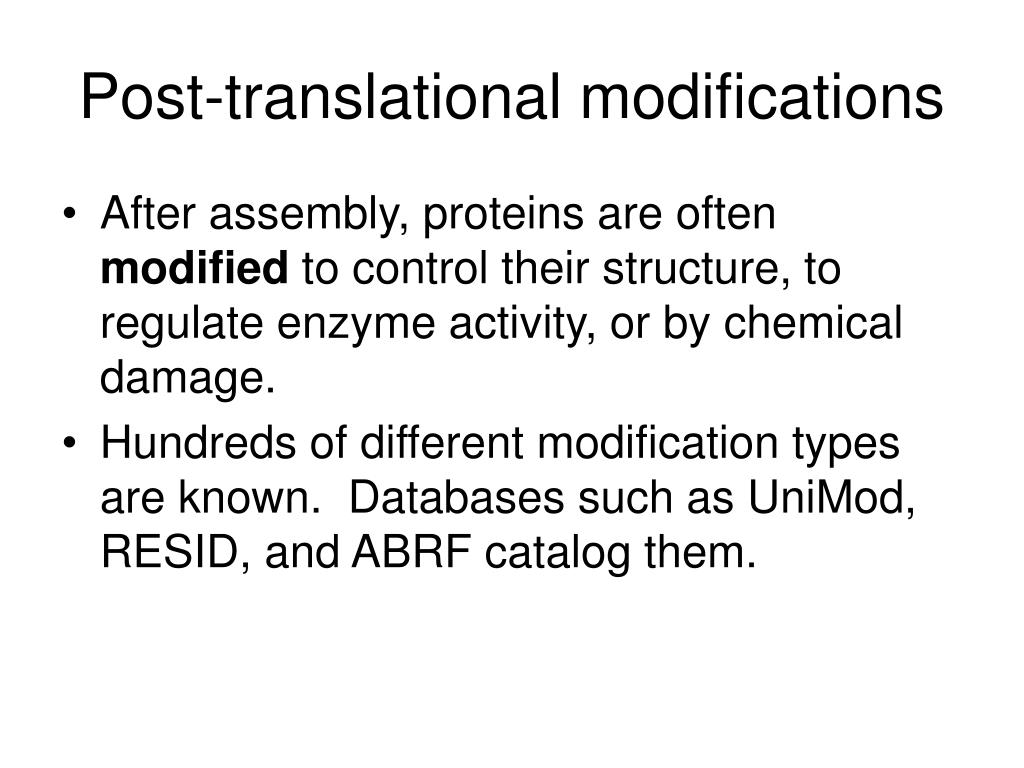 Post-translational modifications

• After assembly, proteins are often modified to control their structure, to regulate enzyme activity, or by chemical damage.
• Hundreds of different modification types are known.  Databases such as UniMod, RESID, and ABRF catalog them.